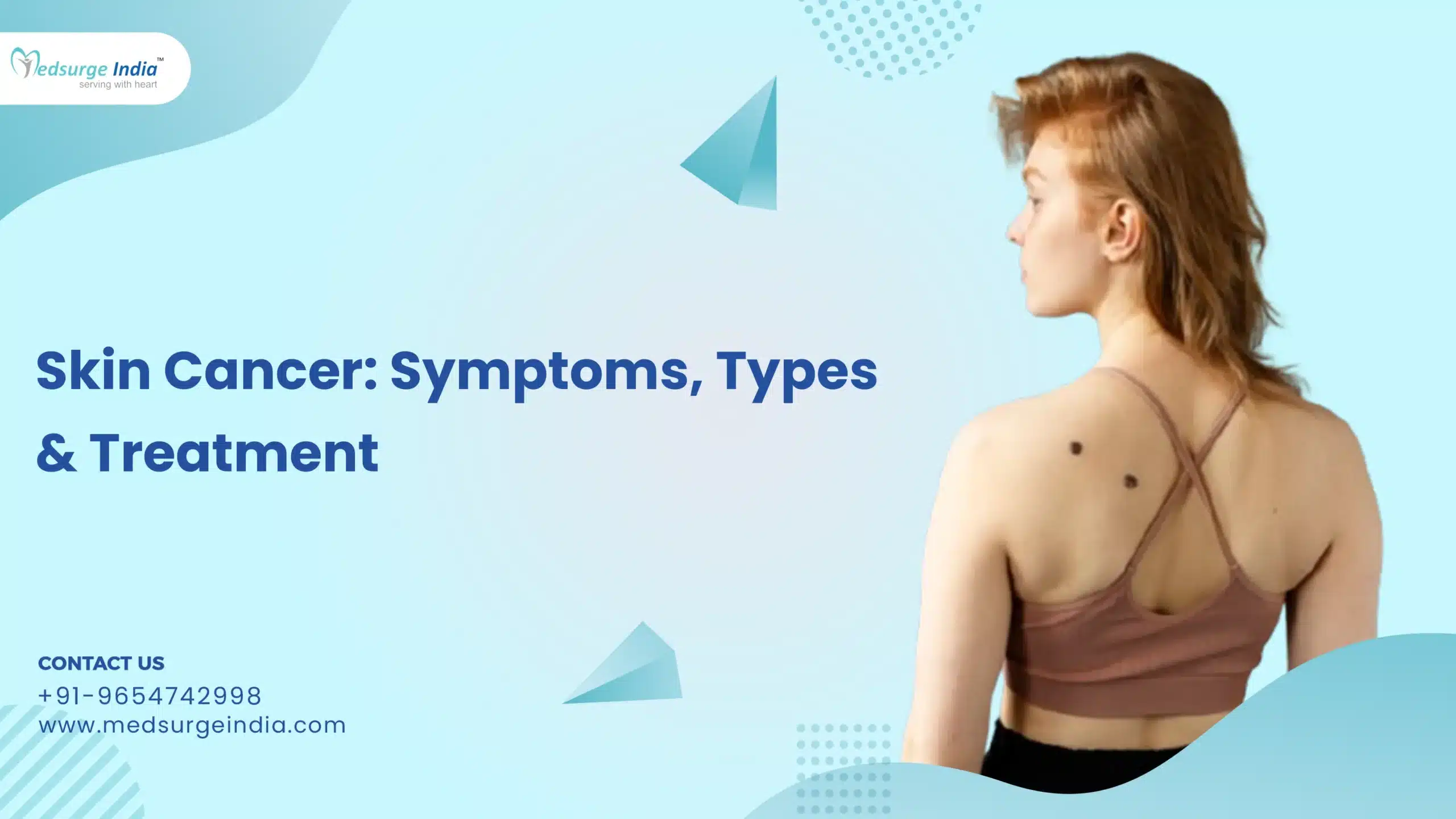 Medsurge India™
serving with heart

Skin Cancer: Symptoms, Types & Treatment

CONTACT US
+91-9654742998
www.medsurgeindia.com